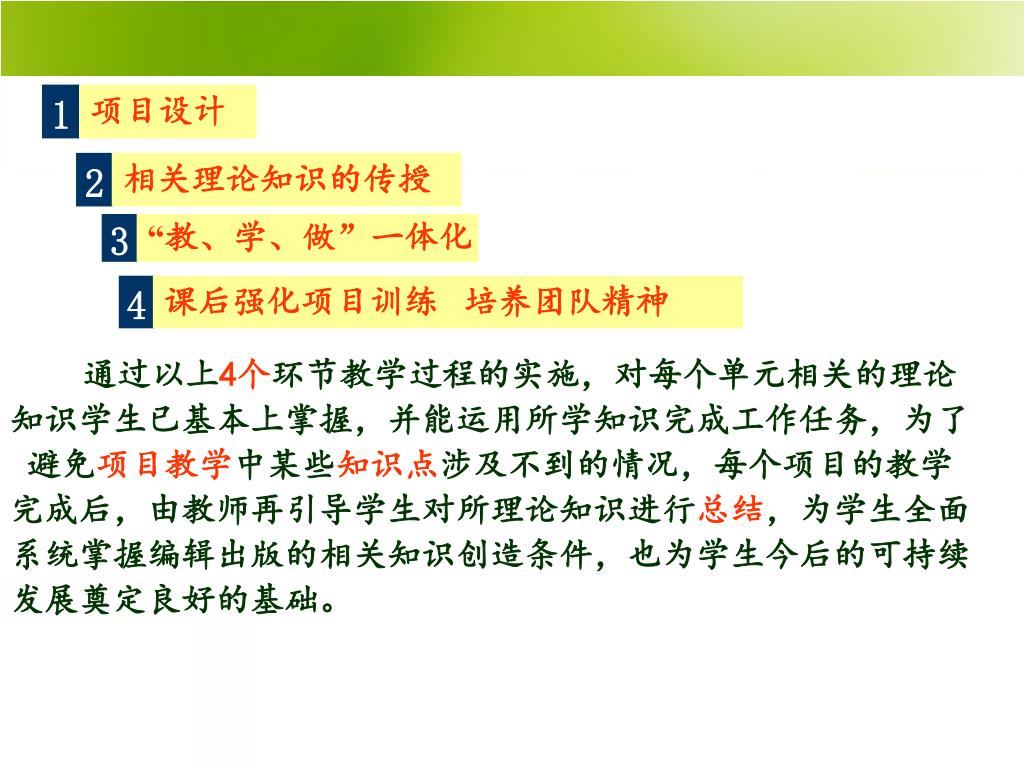 1 项目设计

2 相关理论知识的传授

3 “教、学、做”一体化

4 课后强化项目训练 培养团队精神

通过以上4个环节教学过程的实施，对每个单元相关的理论知识学生已基本上掌握，并能运用所学知识完成工作任务，为了避免项目教学中某些知识点涉及不到的情况，每个项目的教学完成后，由教师再引导学生对所理论知识进行总结，为学生全面系统掌握编辑出版的相关知识创造条件，也为学生今后的可持续发展奠定良好的基础。